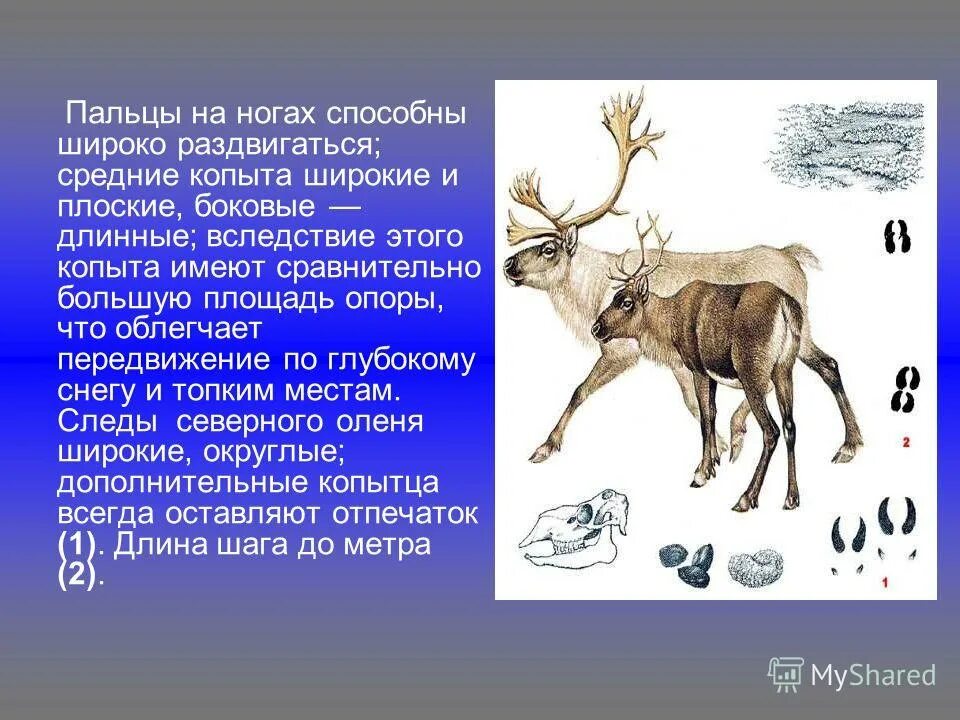 Пальцы на ногах способны широко раздвигаться; средние копыта широкие и плоские, боковые — длинные; вследствие этого копыта имеют сравнительно большую площадь опоры, что облегчает передвижение по глубокому снегу и топким местам. Следы северного оленя широкие, округлые; дополнительные копытца всегда оставляют отпечаток (1). Длина шага до метра (2).

2

1

MyShared